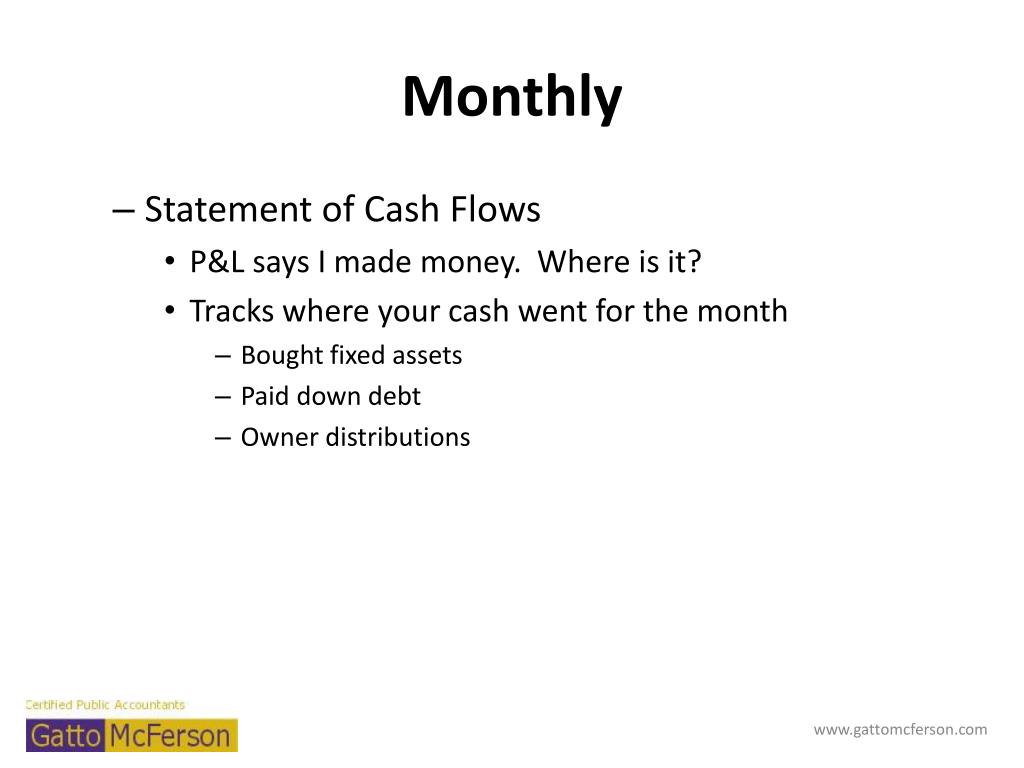 Monthly

– Statement of Cash Flows
• P&L says I made money. Where is it?
• Tracks where your cash went for the month
– Bought fixed assets
– Paid down debt
– Owner distributions

Certified Public Accountants
Gatto McFerson

www.gattomcferson.com